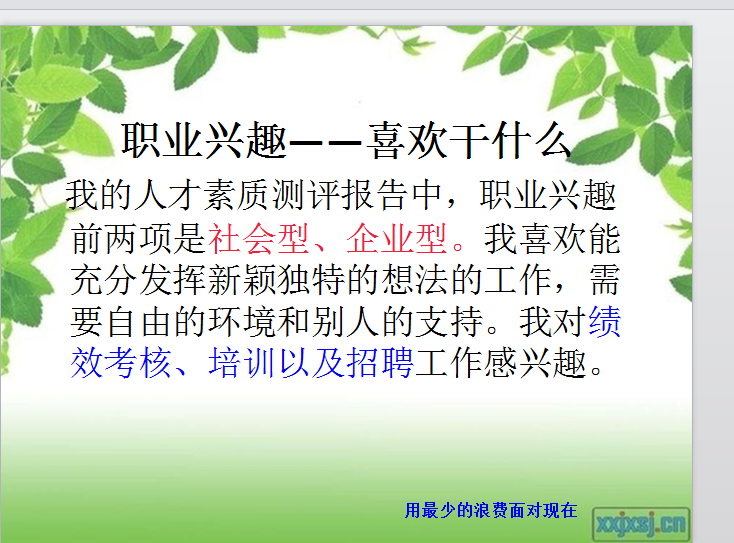 职业兴趣——喜欢干什么

我的人才素质测评报告中，职业兴趣前两项是社会型、企业型。我喜欢能充分发挥新颖独特的想法的工作，需要自由的环境和别人的支持。我对绩效考核、培训以及招聘工作感兴趣。

用最少的浪费面对现在

xxjxsj.cn